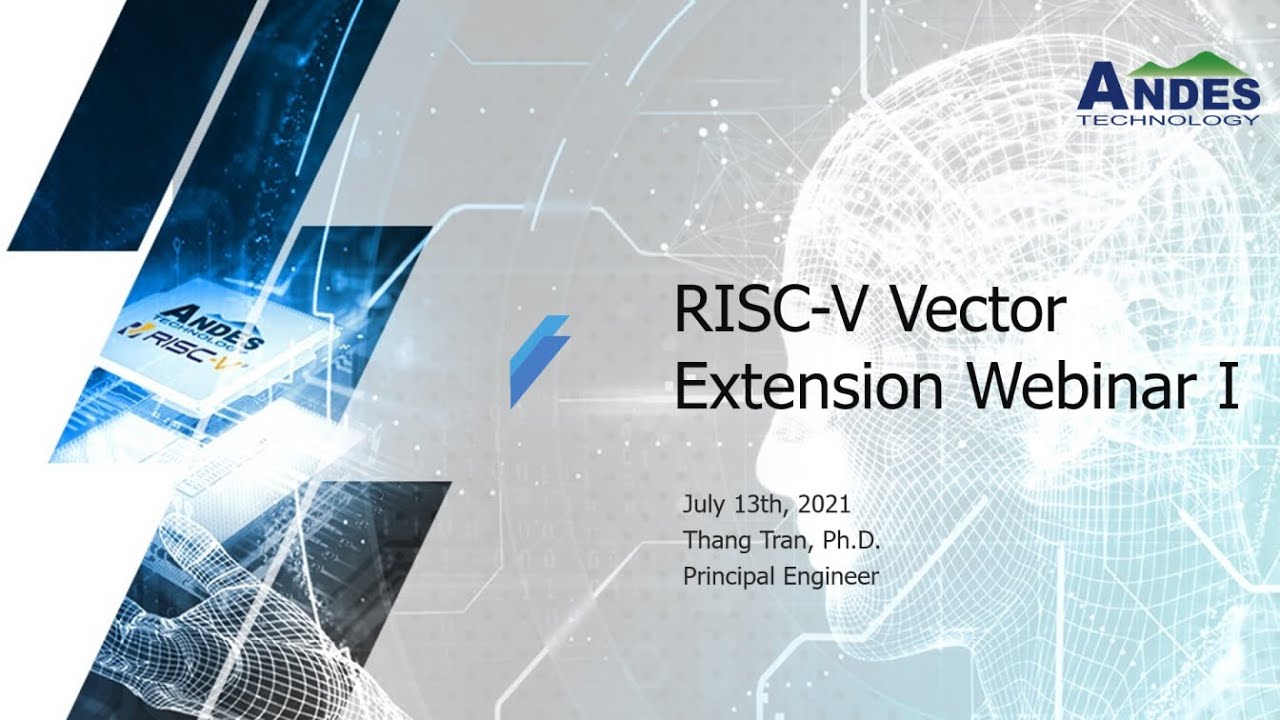 ANDES
TECHNOLOGY

ANDES
TECHNOLOGY
RISC-V

RISC-V Vector Extension Webinar I

July 13th, 2021
Thang Tran, Ph.D.
Principal Engineer